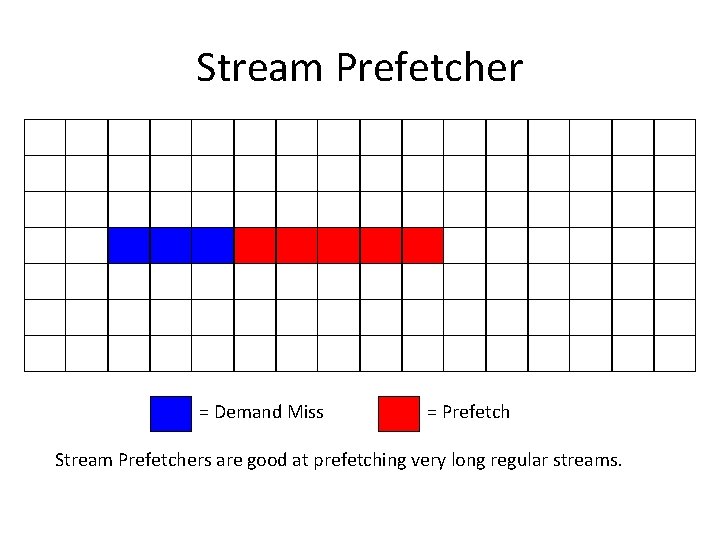 Stream Prefetcher

= Demand Miss

= Prefetch

Stream Prefetchers are good at prefetching very long regular streams.